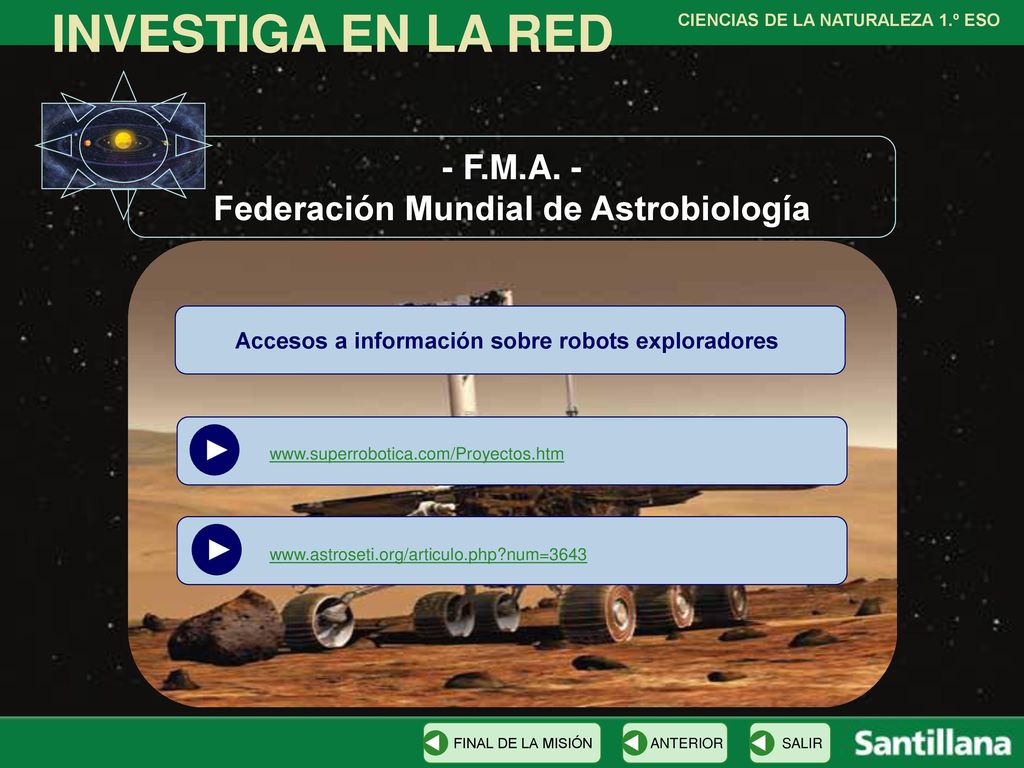 INVESTIGA EN LA RED

CIENCIAS DE LA NATURALEZA 1.º ESO

- F.M.A. -
Federación Mundial de Astrobiología

Accesos a información sobre robots exploradores

www.superrobotica.com/Proyectos.htm

www.astroseti.org/articulo.php?num=3643

FINAL DE LA MISIÓN

ANTERIOR

SALIR

Santillana